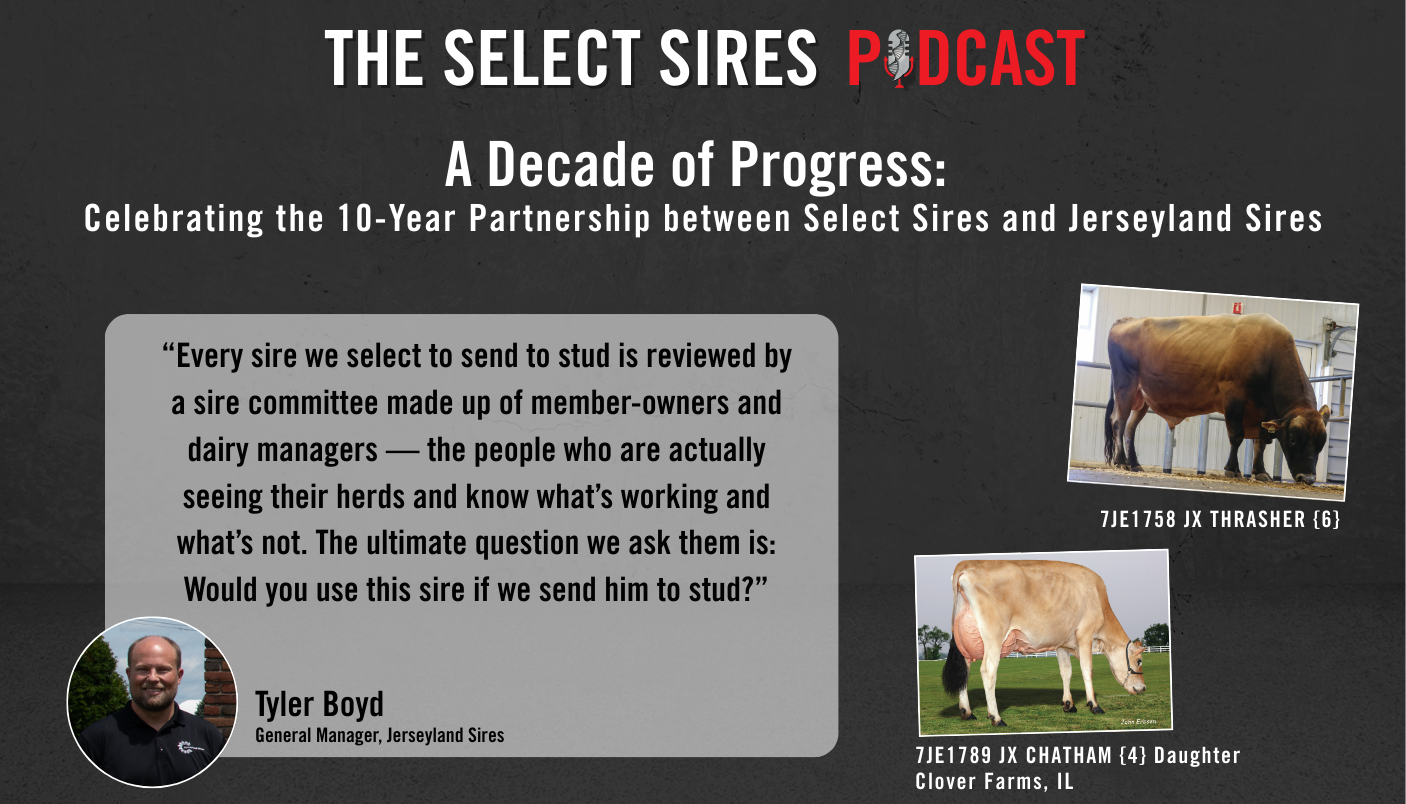 THE SELECT SIRES PODCAST

A Decade of Progress:
Celebrating the 10-Year Partnership between Select Sires and Jerseyland Sires

"Every sire we select to send to stud is reviewed by a sire committee made up of member-owners and dairy managers — the people who are actually seeing their herds and know what's working and what's not. The ultimate question we ask them is: Would you use this sire if we send him to stud?"

Tyler Boyd
General Manager, Jerseyland Sires

7JE1758 JX THRASHER {6}

7JE1789 JX CHATHAM {4} Daughter
Clover Farms, IL